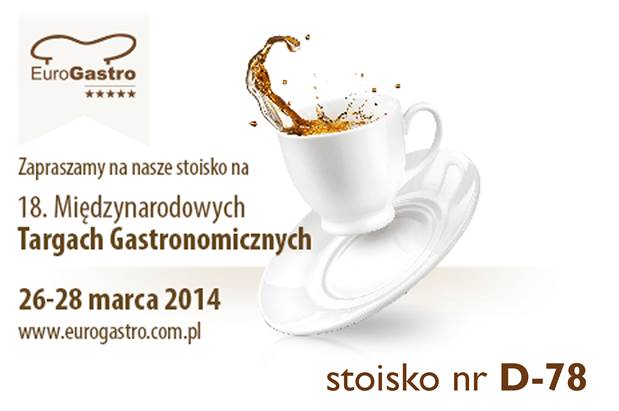 EuroGastro
★★★★★

Zapraszamy na nasze stoisko na

18. Międzynarodowych
Targach Gastronomicznych

26-28 marca 2014
www.eurogastro.com.pl

stoisko nr D-78